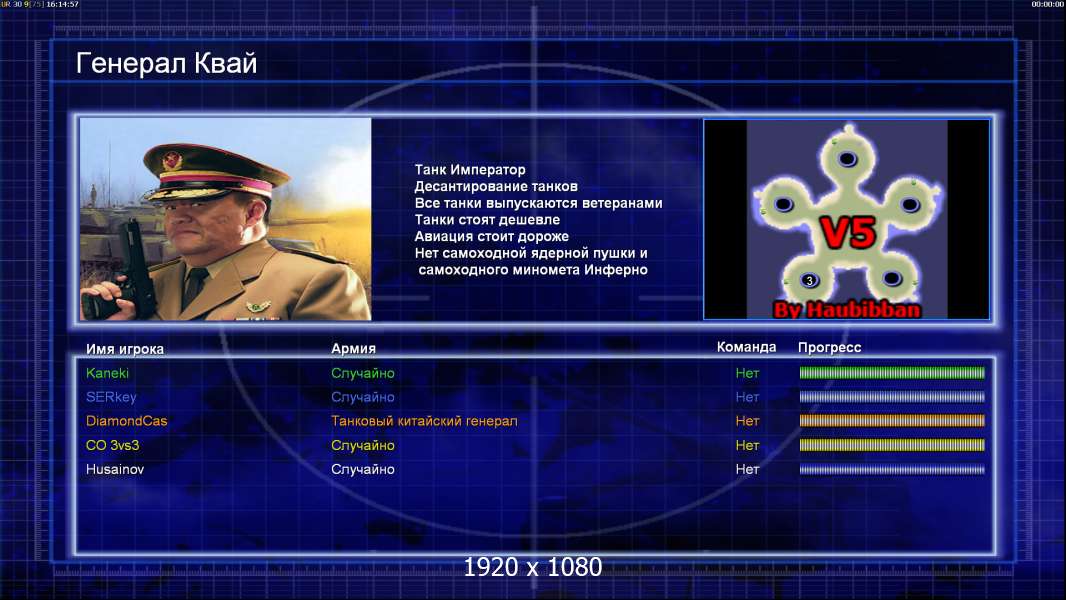 UR 30 9[75] 16:14:57

00:00:00

Генерал Квай

Танк Император
Десантирование танков
Все танки выпускаются ветеранами
Танки стоят дешевле
Авиация стоит дороже
Нет самоходной ядерной пушки и самоходного миномета Инферно

V5

3

By Haubibban

| Имя игрока | Армия | Команда | Прогресс |
|---|---|---|---|
| Kaneki | Случайно | Нет | |
| SERkey | Случайно | Нет | |
| DiamondCas | Танковый китайский генерал | Нет | |
| CO 3vs3 | Случайно | Нет | |
| Husainov | Случайно | Нет | |

1920 x 1080